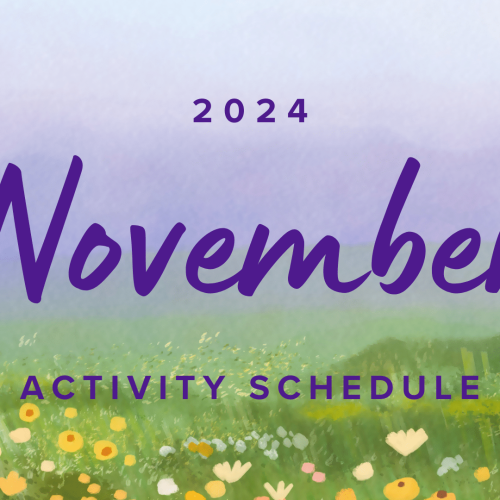 2024

November

ACTIVITY SCHEDULE